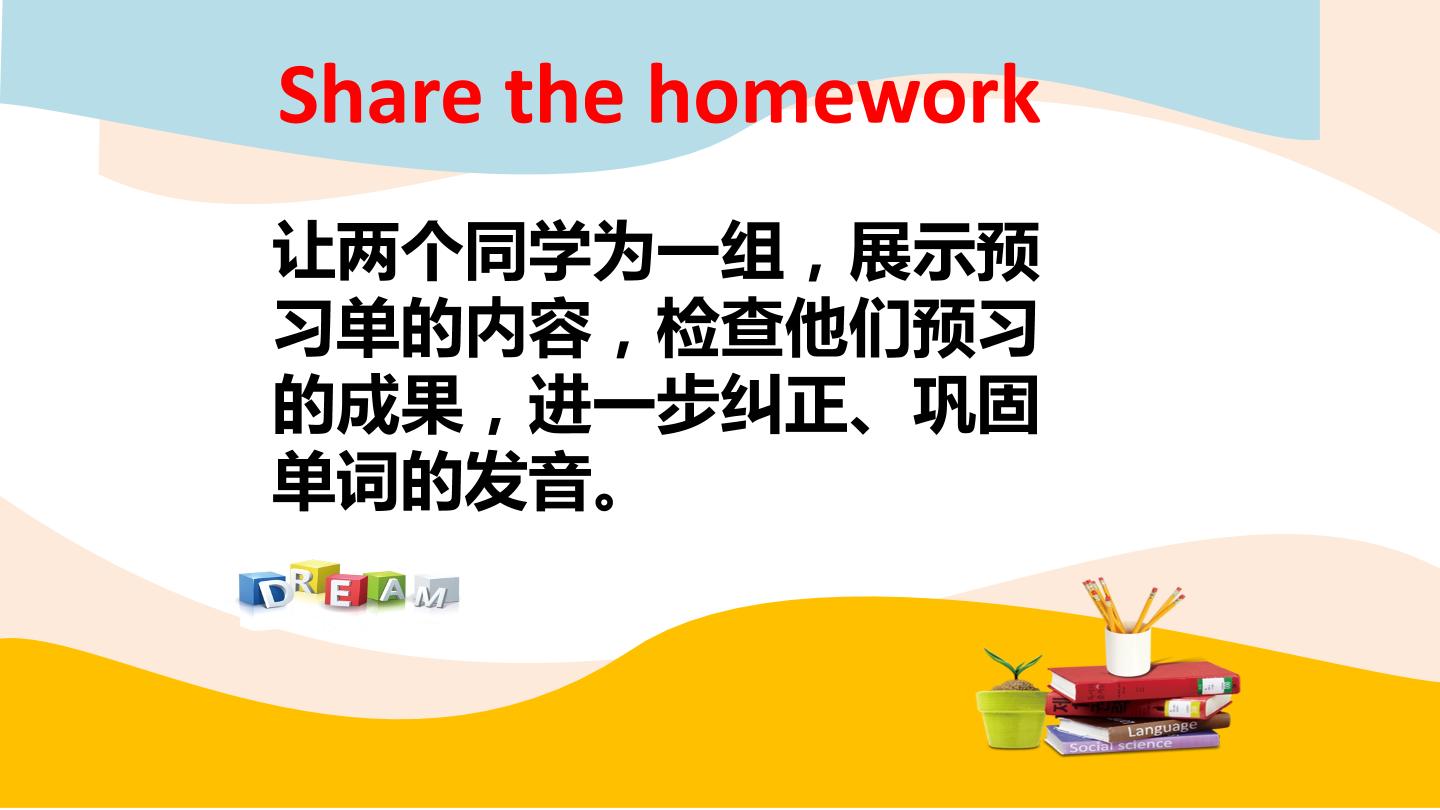 Share the homework

让两个同学为一组，展示预习单的内容，检查他们预习的成果，进一步纠正、巩固单词的发音。

DREAM

Language
Social science